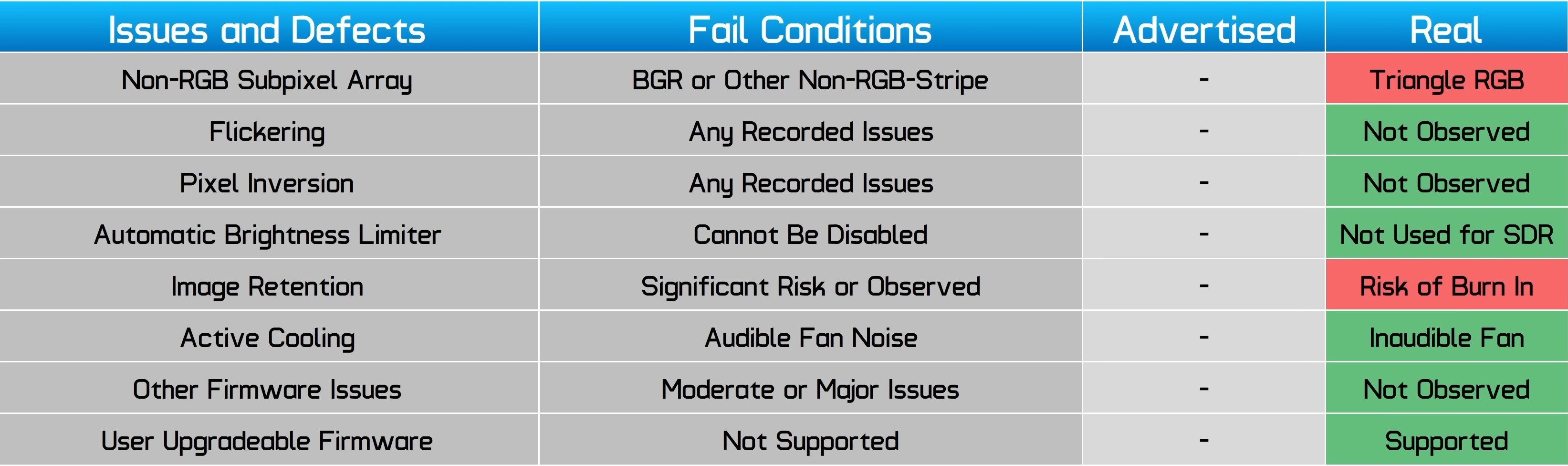 | Issues and Defects | Fail Conditions | Advertised | Real |
|---|---|---|---|
| Non-RGB Subpixel Array | BGR or Other Non-RGB-Stripe | - | Triangle RGB |
| Flickering | Any Recorded Issues | - | Not Observed |
| Pixel Inversion | Any Recorded Issues | - | Not Observed |
| Automatic Brightness Limiter | Cannot Be Disabled | - | Not Used for SDR |
| Image Retention | Significant Risk or Observed | - | Risk of Burn In |
| Active Cooling | Audible Fan Noise | - | Inaudible Fan |
| Other Firmware Issues | Moderate or Major Issues | - | Not Observed |
| User Upgradeable Firmware | Not Supported | - | Supported |